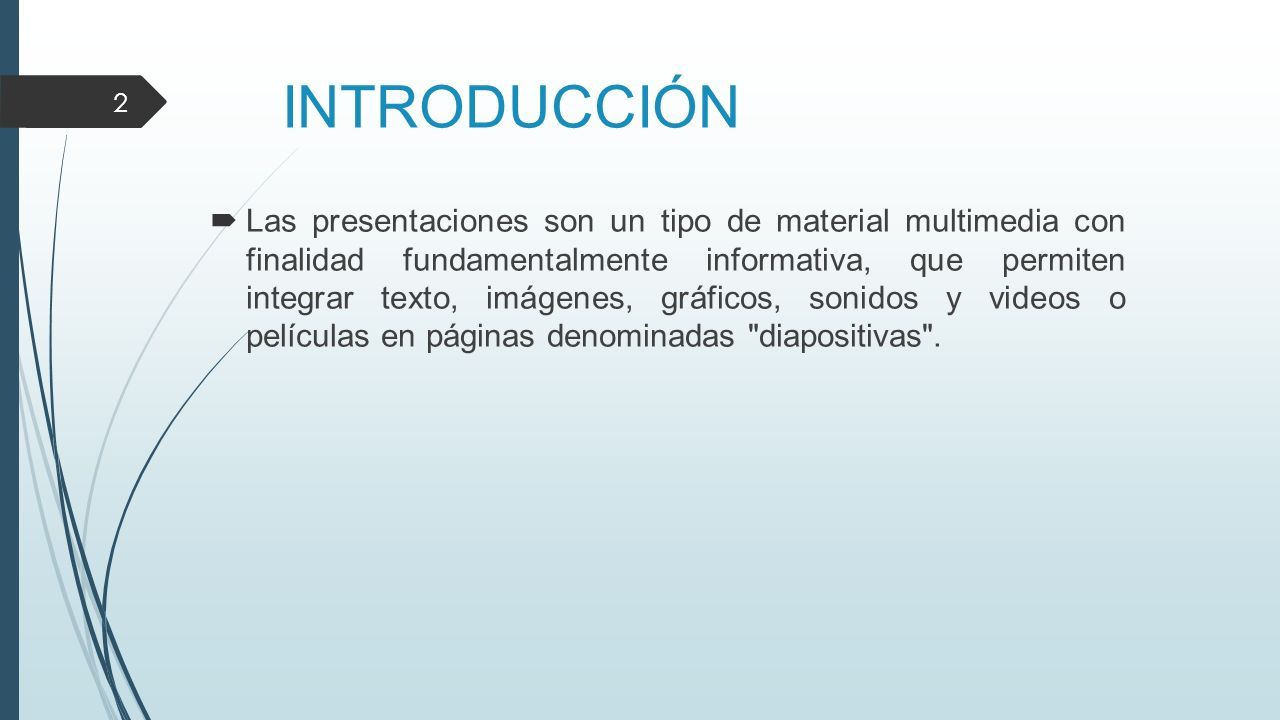 2

INTRODUCCIÓN

Las presentaciones son un tipo de material multimedia con finalidad fundamentalmente informativa, que permiten integrar texto, imágenes, gráficos, sonidos y videos o películas en páginas denominadas "diapositivas".